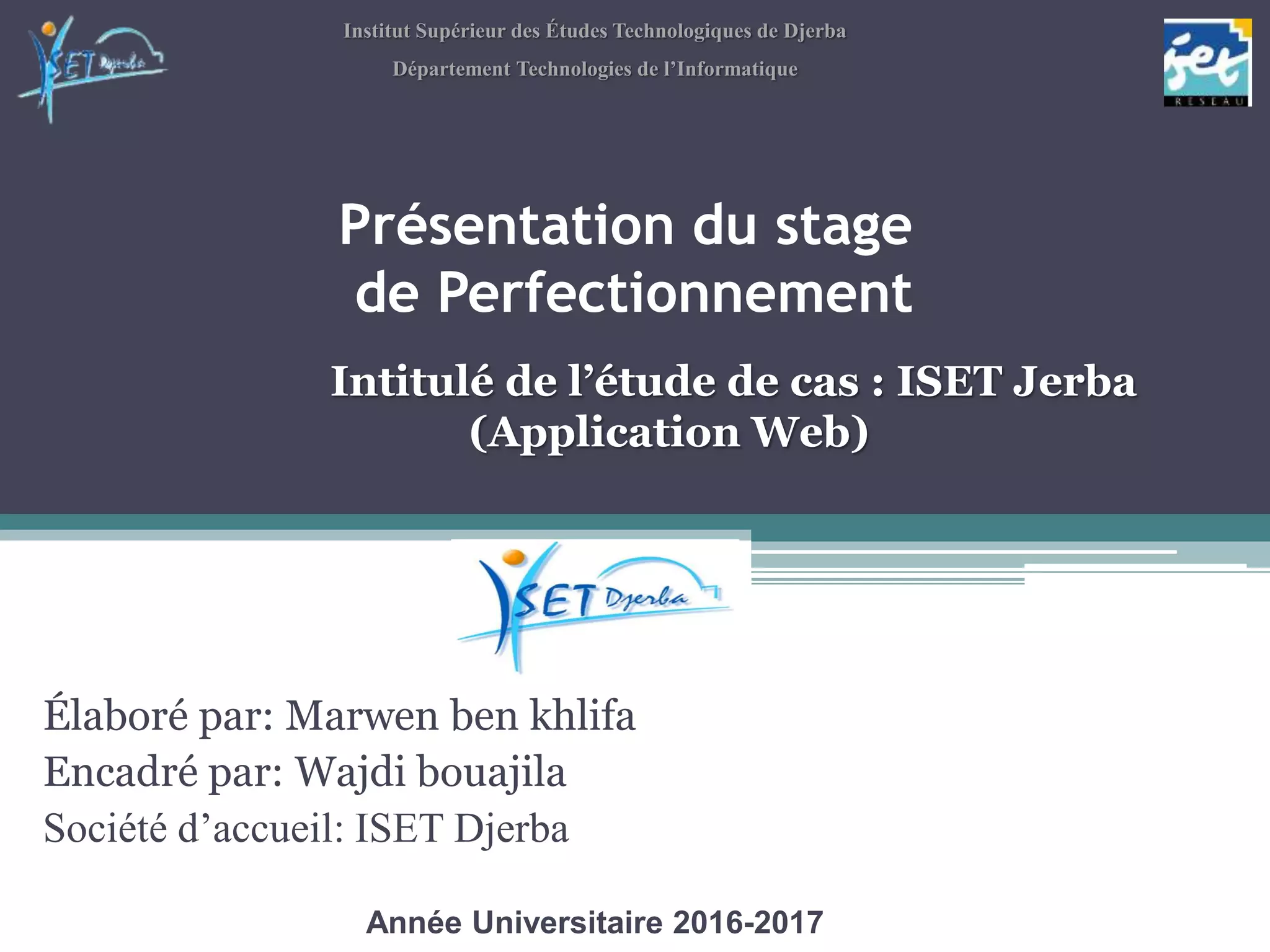 ISET Djerba

Institut Supérieur des Études Technologiques de Djerba

Département Technologies de l'Informatique

iset
RESEAU

Présentation du stage de Perfectionnement

Intitulé de l'étude de cas : ISET Jerba (Application Web)

ISET Djerba

Élaboré par: Marwen ben khlifa
Encadré par: Wajdi bouajila
Société d'accueil: ISET Djerba

Année Universitaire 2016-2017